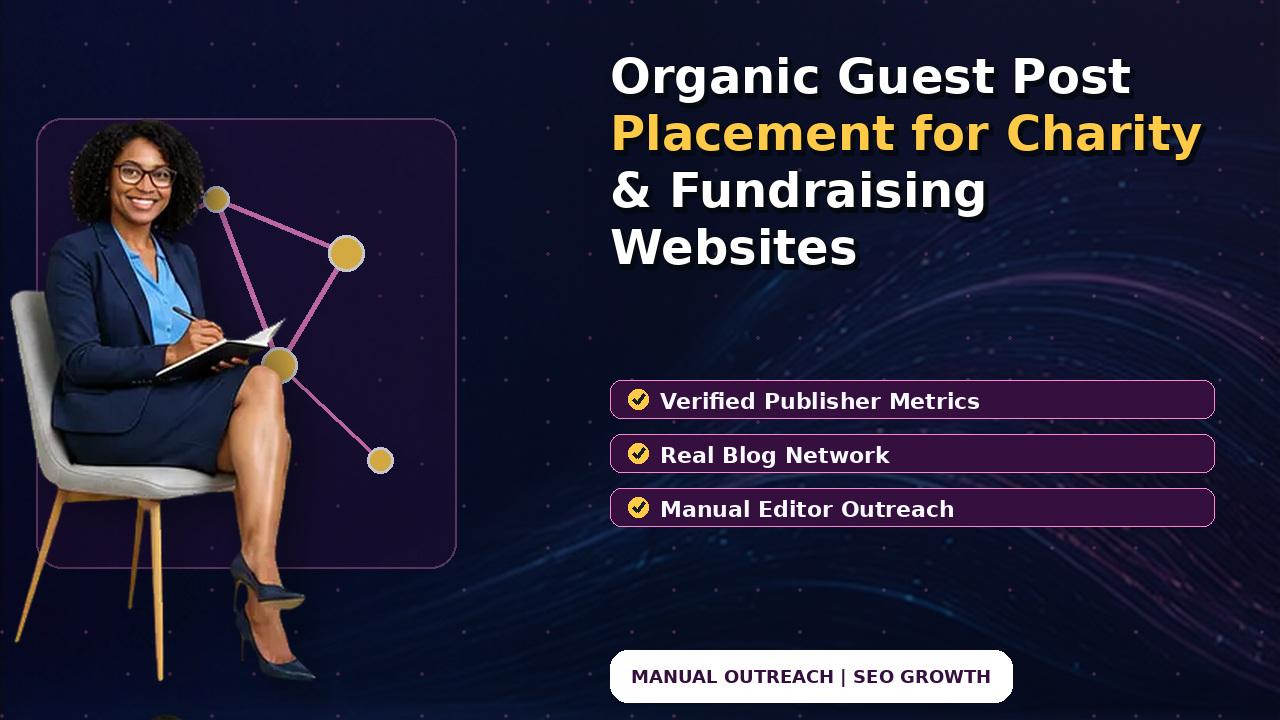 Organic Guest Post Placement for Charity & Fundraising Websites

Verified Publisher Metrics

Real Blog Network

Manual Editor Outreach

MANUAL OUTREACH | SEO GROWTH